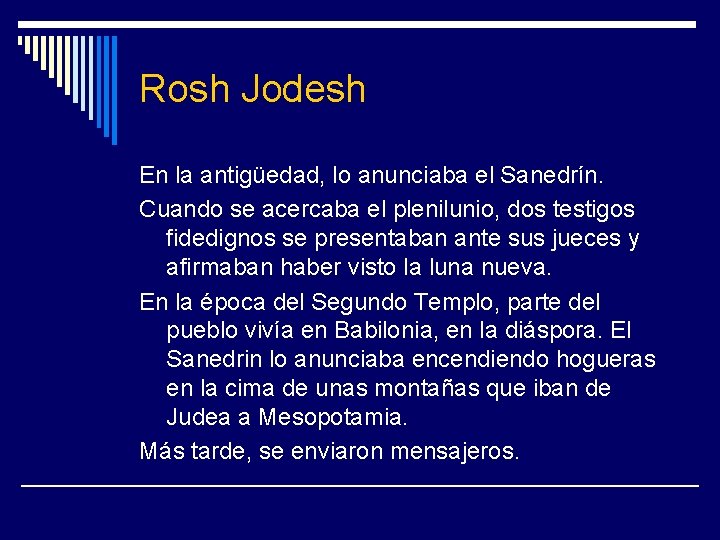 Rosh Jodesh

En la antigüedad, lo anunciaba el Sanedrín.

Cuando se acercaba el plenilunio, dos testigos fidedignos se presentaban ante sus jueces y afirmaban haber visto la luna nueva.

En la época del Segundo Templo, parte del pueblo vivía en Babilonia, en la diáspora. El Sanedrin lo anunciaba encendiendo hogueras en la cima de unas montañas que iban de Judea a Mesopotamia.

Más tarde, se enviaron mensajeros.